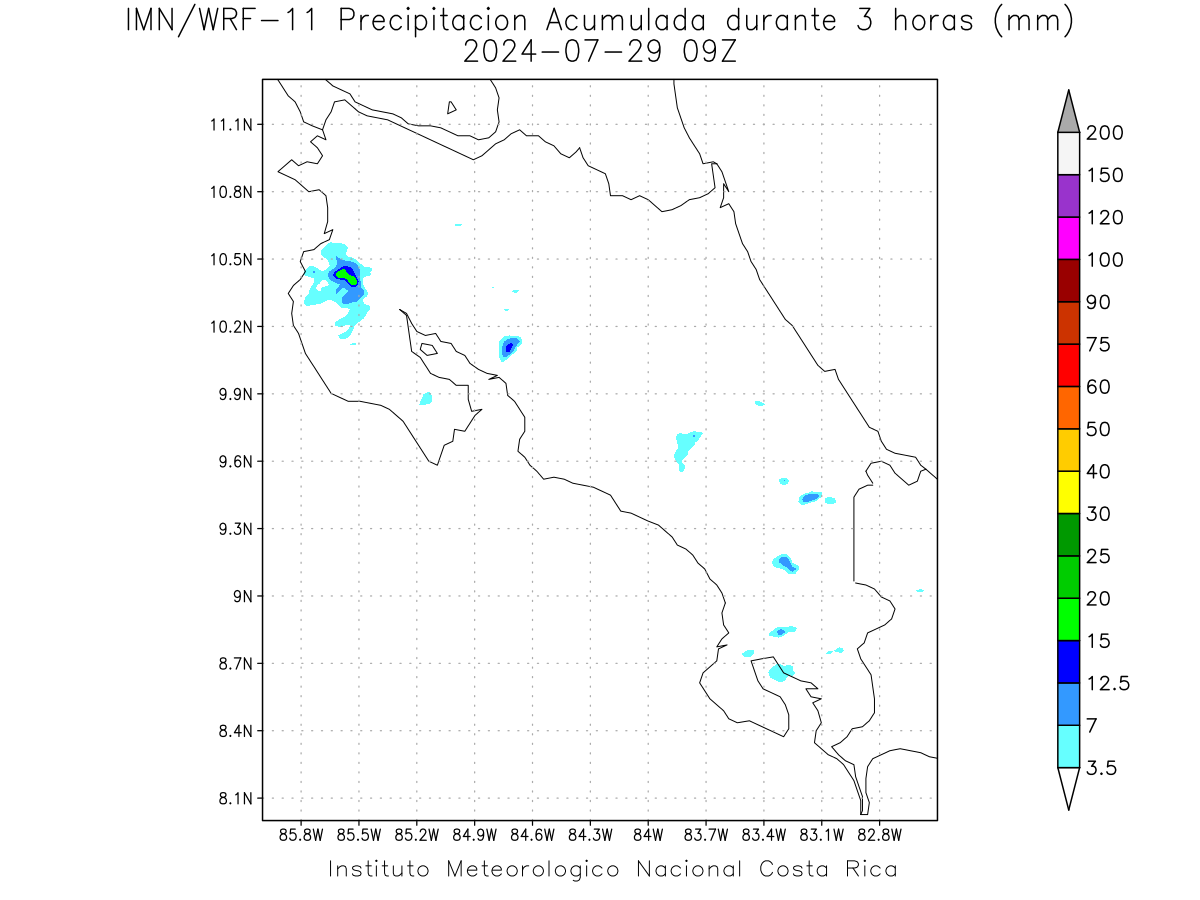 IMN/WRF-11 Precipitacion Acumulada durante 3 horas (mm)
2024-07-29 09Z

11.1N
10.8N
10.5N
10.2N
9.9N
9.6N
9.3N
9N
8.7N
8.4N
8.1N

85.8W 85.5W 85.2W 84.9W 84.6W 84.3W 84W 83.7W 83.4W 83.1W 82.8W

200
150
120
100
90
75
60
50
40
30
25
20
15
12.5
7
3.5

Instituto Meteorologico Nacional Costa Rica